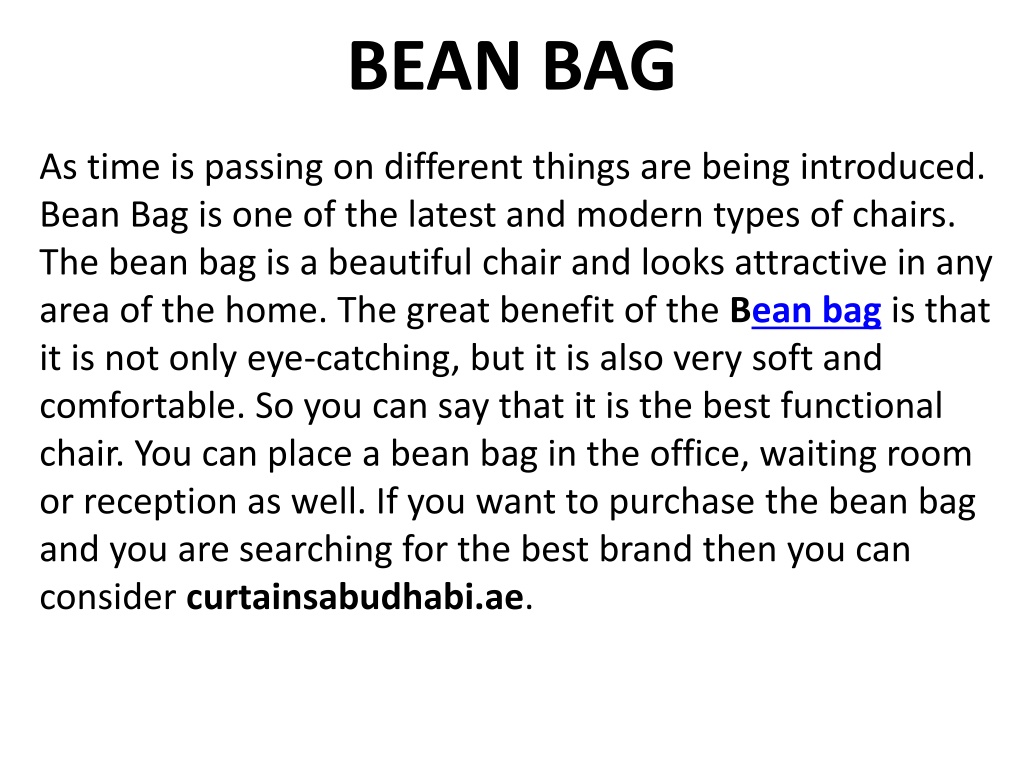 BEAN BAG

As time is passing on different things are being introduced. Bean Bag is one of the latest and modern types of chairs. The bean bag is a beautiful chair and looks attractive in any area of the home. The great benefit of the Bean bag is that it is not only eye-catching, but it is also very soft and comfortable. So you can say that it is the best functional chair. You can place a bean bag in the office, waiting room or reception as well. If you want to purchase the bean bag and you are searching for the best brand then you can consider curtainsabudhabi.ae.